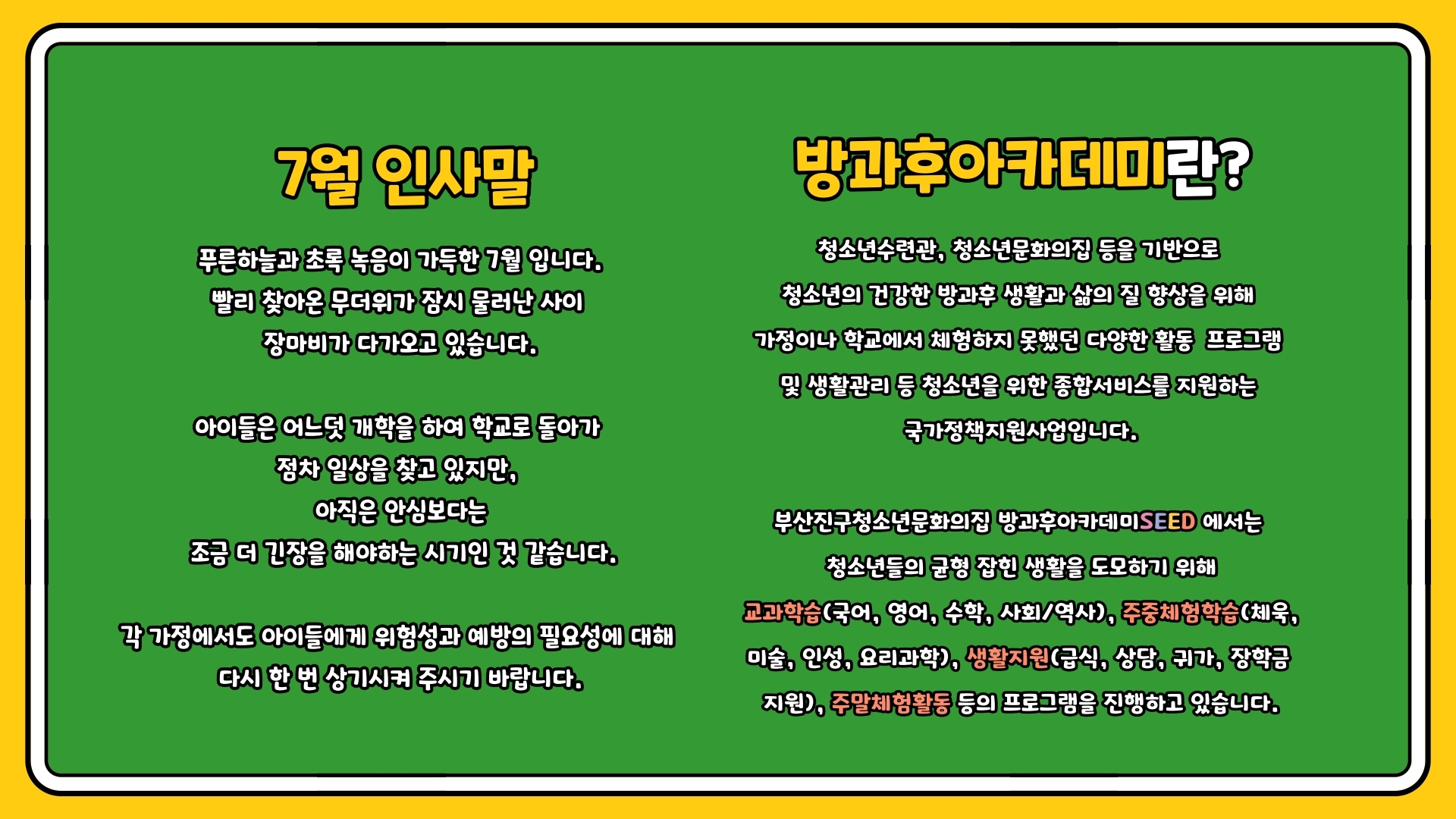 7월 인사말

푸른하늘과 초록 녹음이 가득한 7월 입니다.
빨리 찾아온 무더위가 잠시 물러난 사이
장마비가 다가오고 있습니다.

아이들은 어느덧 개학을 하여 학교로 돌아가
점차 일상을 찾고 있지만,
아직은 안심보다는
조금 더 긴장을 해야하는 시기인 것 같습니다.

각 가정에서도 아이들에게 위험성과 예방의 필요성에 대해
다시 한 번 상기시켜 주시기 바랍니다.

방과후아카데미란?

청소년수련관, 청소년문화의집 등을 기반으로
청소년의 건강한 방과후 생활과 삶의 질 향상을 위해
가정이나 학교에서 체험하지 못했던 다양한 활동 프로그램
및 생활관리 등 청소년을 위한 종합서비스를 지원하는
국가정책지원사업입니다.

부산진구청소년문화의집 방과후아카데미SEED 에서는
청소년들의 균형 잡힌 생활을 도모하기 위해
교과학습(국어, 영어, 수학, 사회/역사), 주중체험학습(체육, 미술, 인성, 요리과학), 생활지원(급식, 상담, 귀가, 장학금 지원), 주말체험활동 등의 프로그램을 진행하고 있습니다.